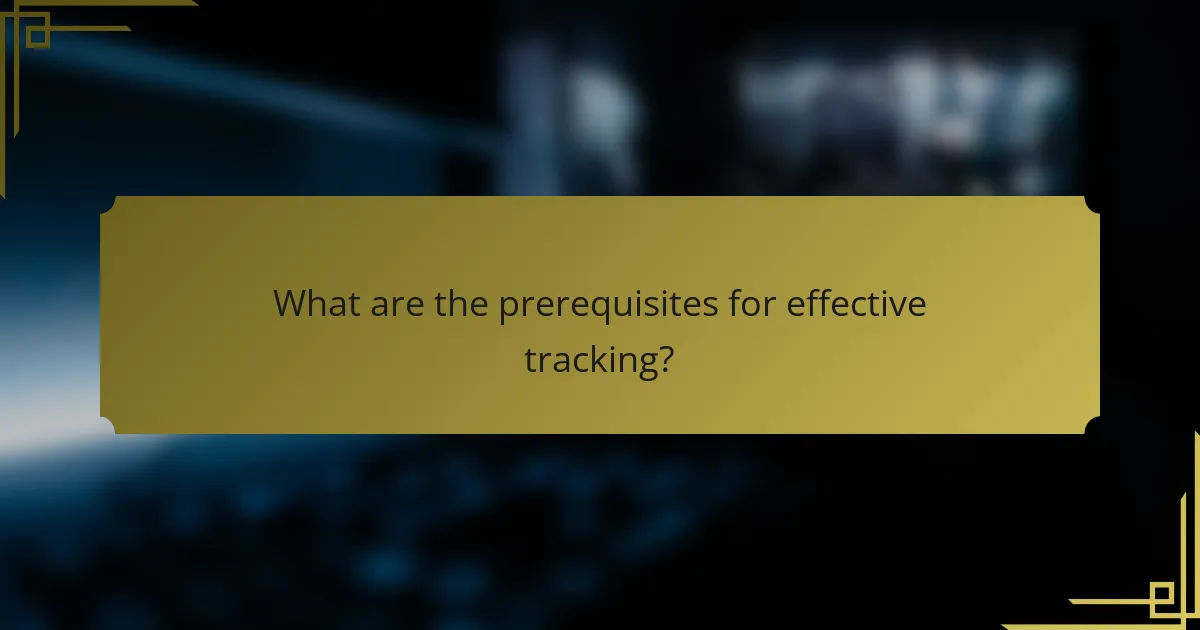 What are the prerequisites for effective tracking?